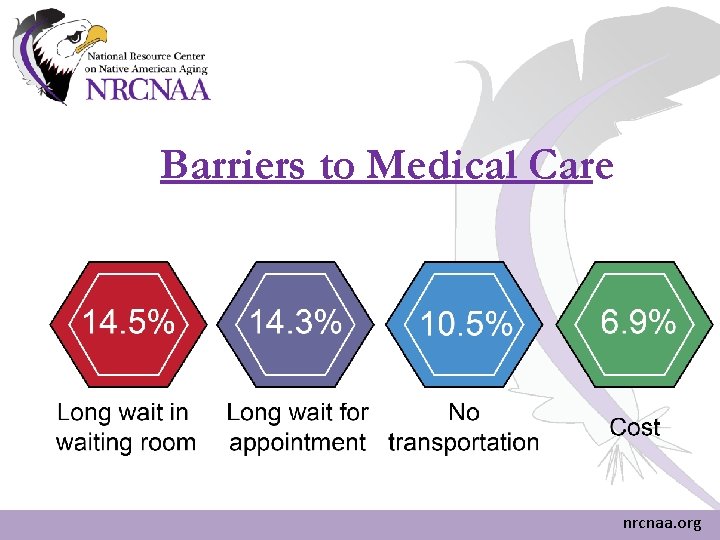 National Resource Center
on Native American Aging
NRCNAA

Barriers to Medical Care

14.5%
Long wait in waiting room

14.3%
Long wait for appointment

10.5%
No transportation

6.9%
Cost

nrcnaa.org